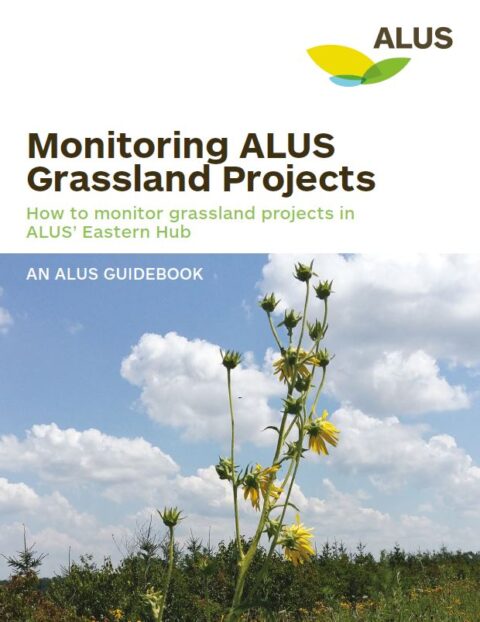 ALUS

Monitoring ALUS Grassland Projects

How to monitor grassland projects in ALUS' Eastern Hub

AN ALUS GUIDEBOOK